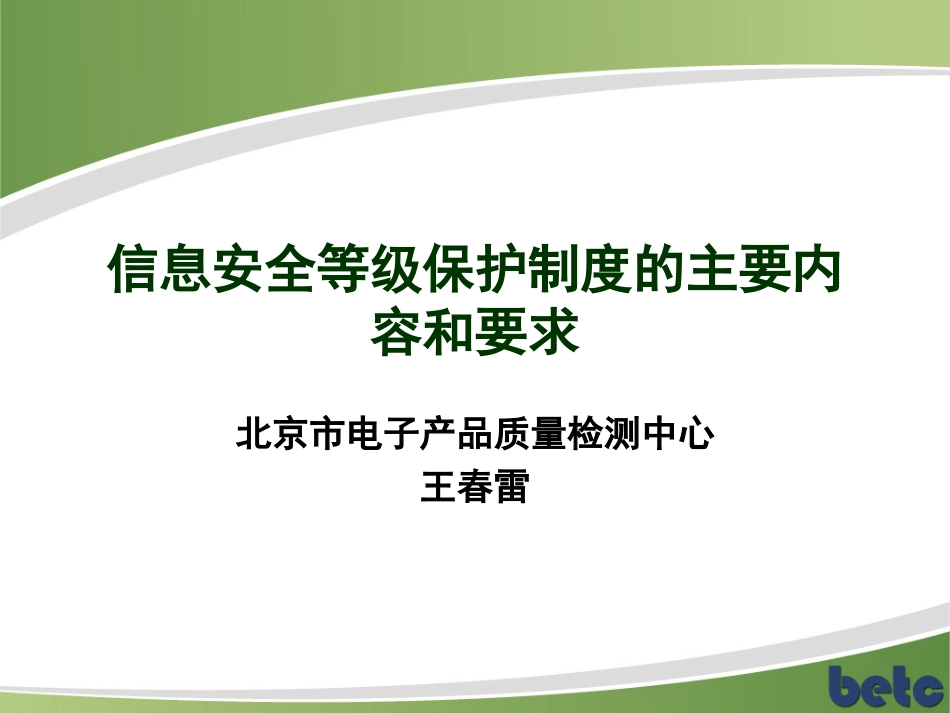 信息安全等级保护制度的主要内容和要求

北京市电子产品质量检测中心
王春雷

betc